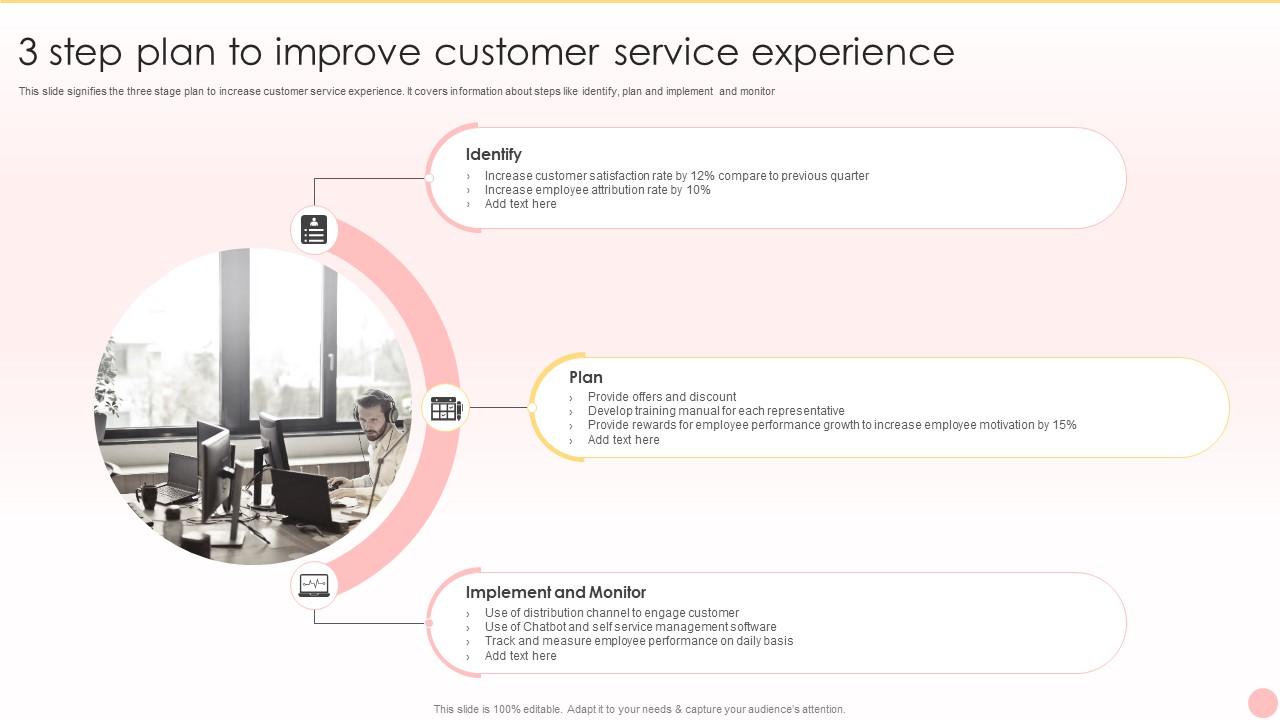 3 step plan to improve customer service experience

This slide signifies the three stage plan to increase customer service experience. It covers information about steps like identify, plan and implement and monitor

Identify
› Increase customer satisfaction rate by 12% compare to previous quarter
› Increase employee attribution rate by 10%
› Add text here

Plan
› Provide offers and discount
› Develop training manual for each representative
› Provide rewards for employee performance growth to increase employee motivation by 15%
› Add text here

Implement and Monitor
› Use of distribution channel to engage customer
› Use of Chatbot and self service management software
› Track and measure employee performance on daily basis
› Add text here

This slide is 100% editable. Adapt it to your needs & capture your audience's attention.